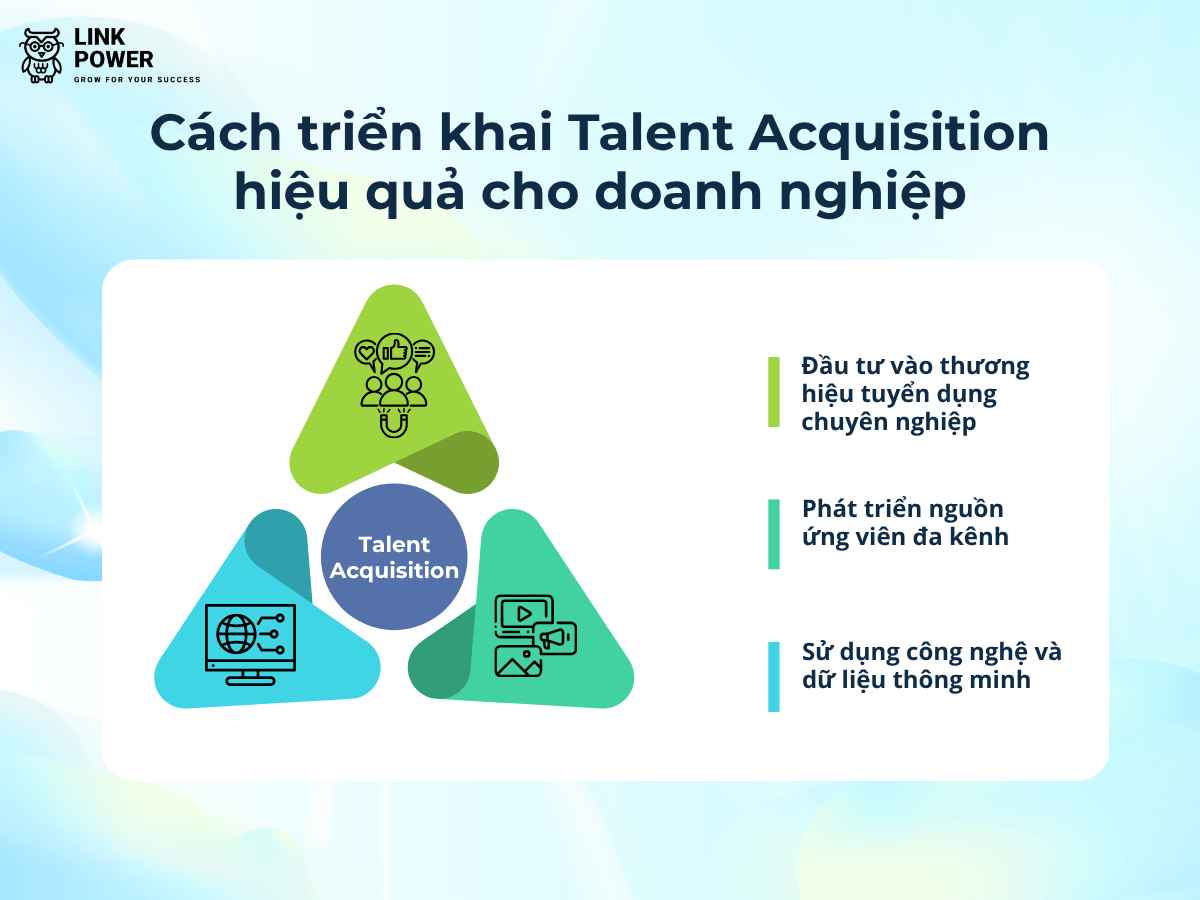 LINK POWER
GROW FOR YOUR SUCCESS

Cách triển khai Talent Acquisition hiệu quả cho doanh nghiệp

Talent Acquisition

Đầu tư vào thương hiệu tuyển dụng chuyên nghiệp

Phát triển nguồn ứng viên đa kênh

Sử dụng công nghệ và dữ liệu thông minh